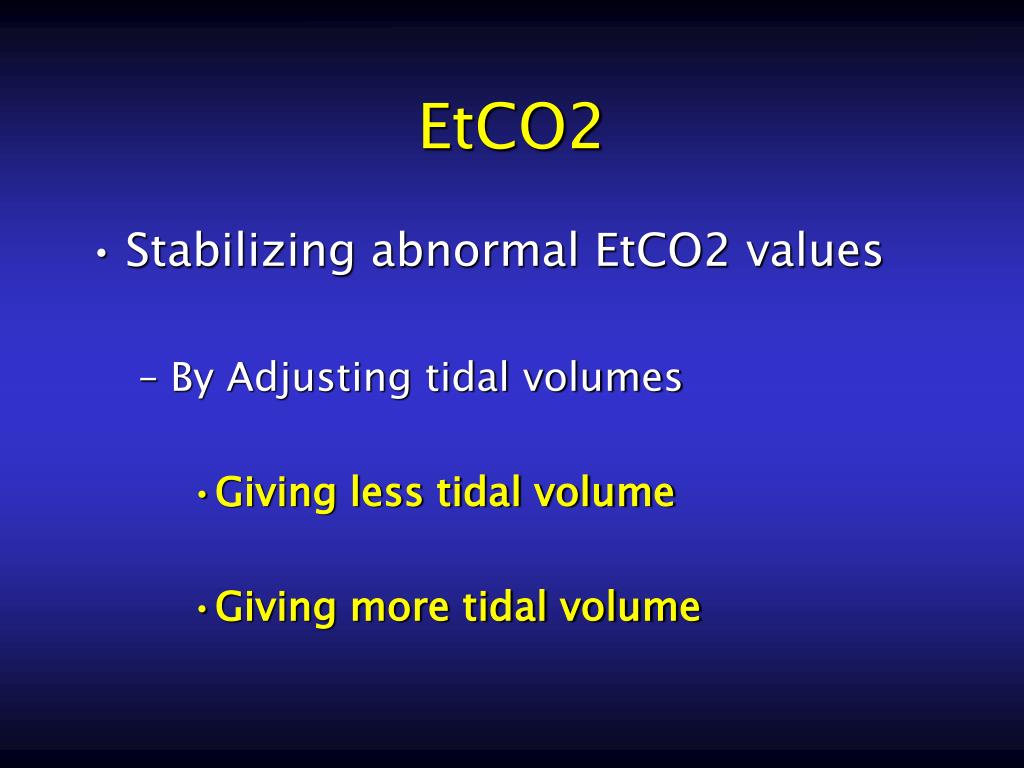 EtCO2

• Stabilizing abnormal EtCO2 values

– By Adjusting tidal volumes

• Giving less tidal volume

• Giving more tidal volume